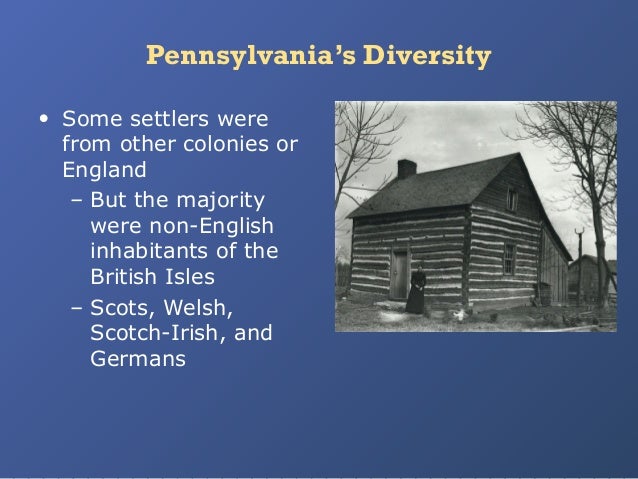 Pennsylvania's Diversity

• Some settlers were from other colonies or England
– But the majority were non-English inhabitants of the British Isles
– Scots, Welsh, Scotch-Irish, and Germans